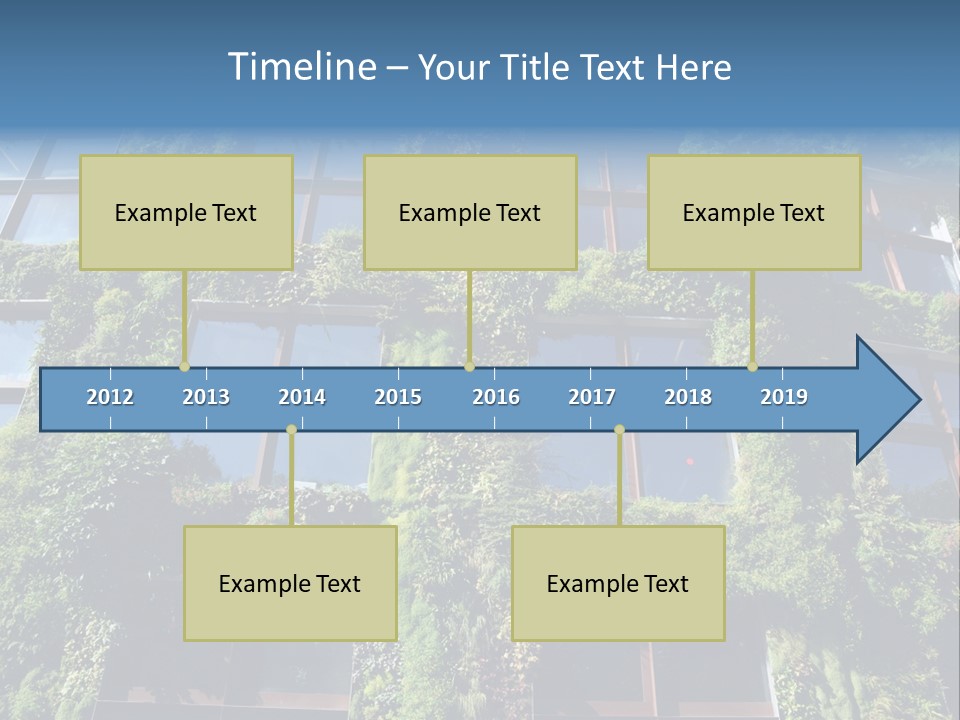 Timeline – Your Title Text Here

Example Text

Example Text

Example Text

2012
2013
2014
2015
2016
2017
2018
2019

Example Text

Example Text